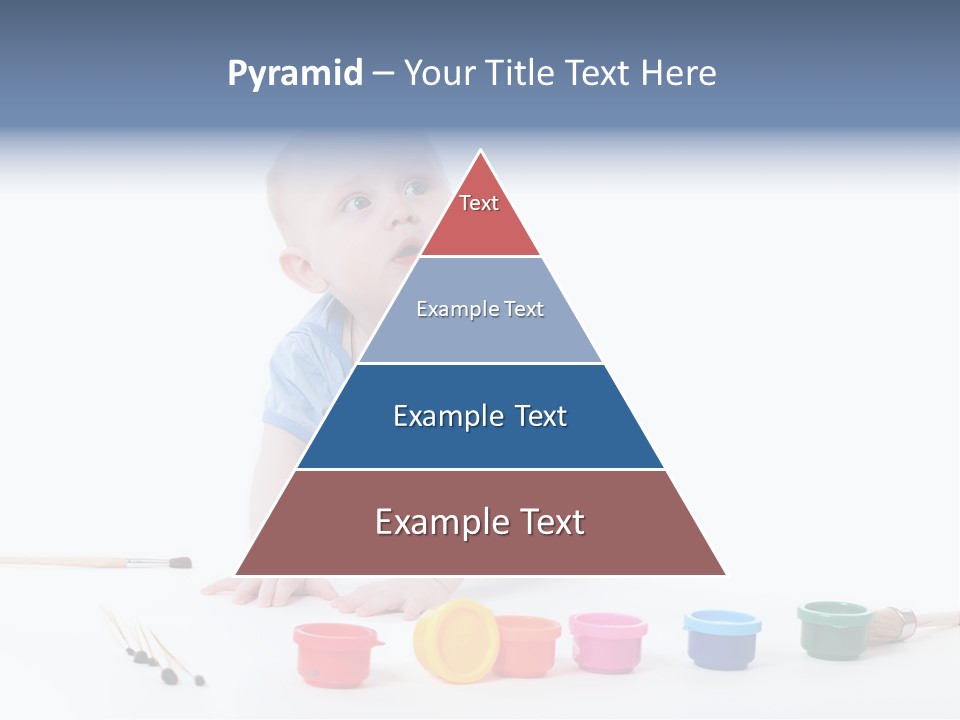 Pyramid – Your Title Text Here

Text

Example Text

Example Text

Example Text